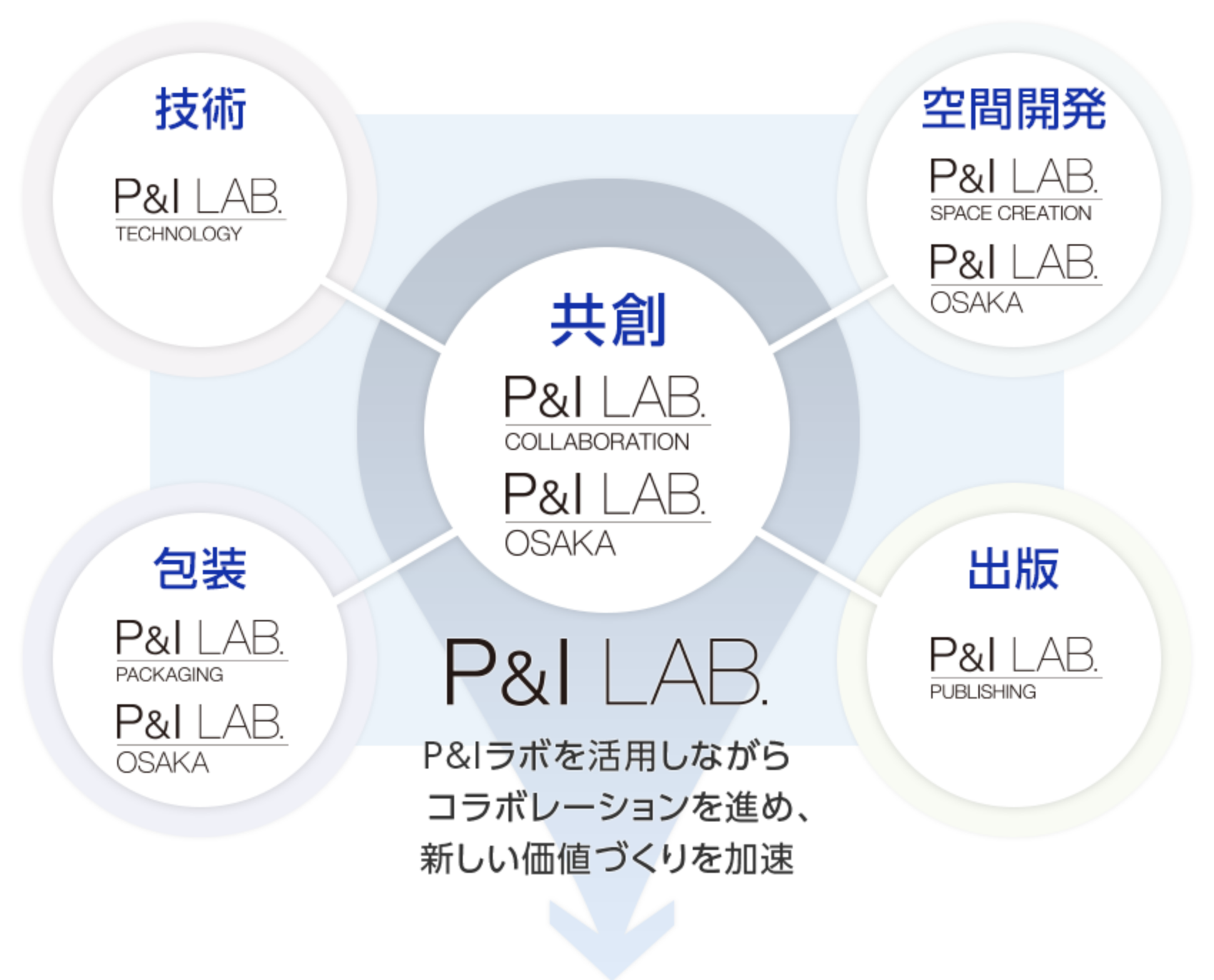 技術

P&I LAB.
TECHNOLOGY

空間開発

P&I LAB.
SPACE CREATION

P&I LAB.
OSAKA

共創

P&I LAB.
COLLABORATION

P&I LAB.
OSAKA

包装

P&I LAB.
PACKAGING

P&I LAB.
OSAKA

出版

P&I LAB.
PUBLISHING

P&I LAB.

P&Iラボを活用しながら
コラボレーションを進め、
新しい価値づくりを加速